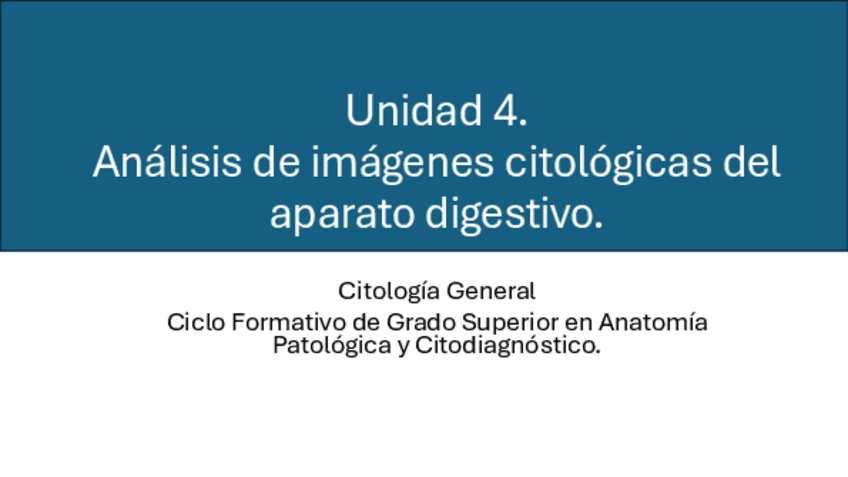 Unidad 4.
Análisis de imágenes citológicas del aparato digestivo.

Citología General

Ciclo Formativo de Grado Superior en Anatomía Patológica y Citodiagnóstico.